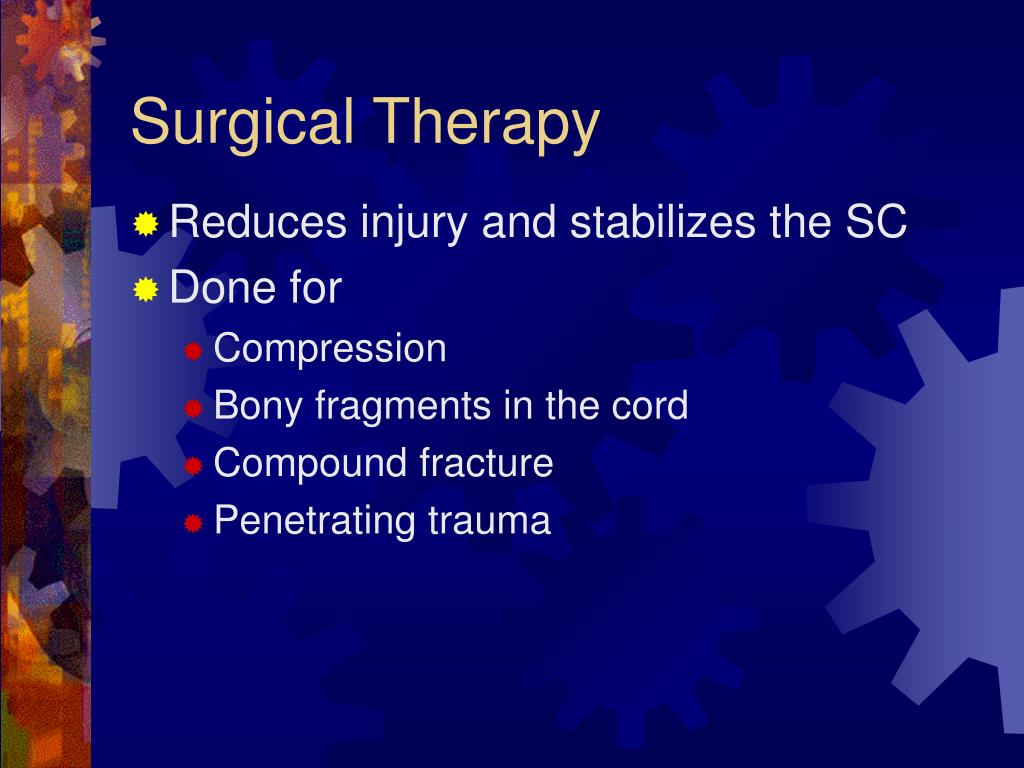 Surgical Therapy

Reduces injury and stabilizes the SC

Done for

Compression

Bony fragments in the cord

Compound fracture

Penetrating trauma